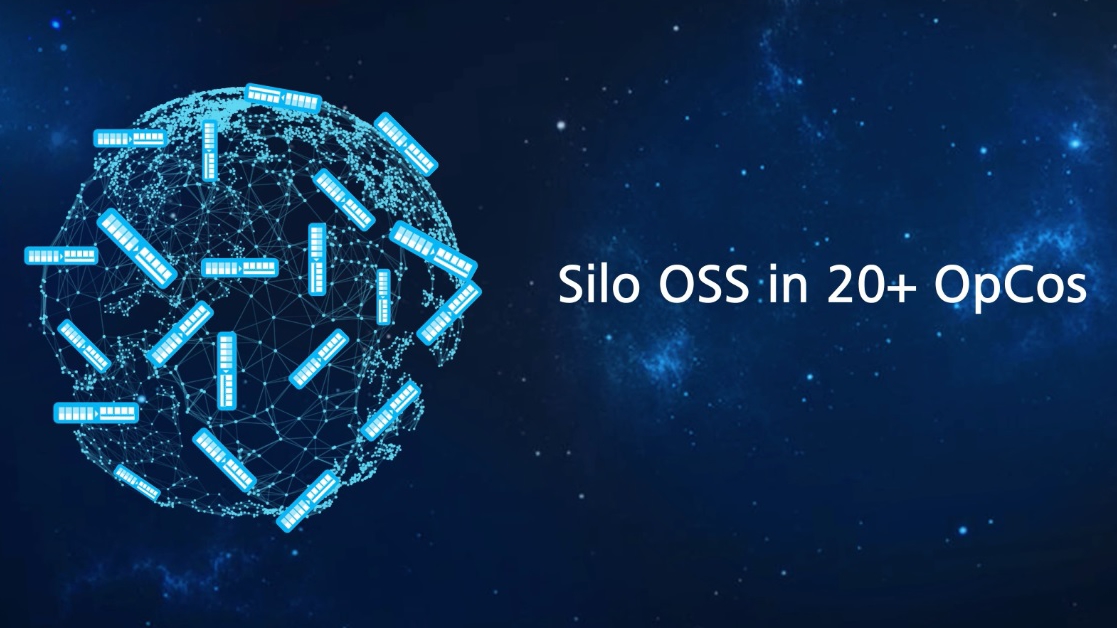 Silo OSS in 20+ OpCos